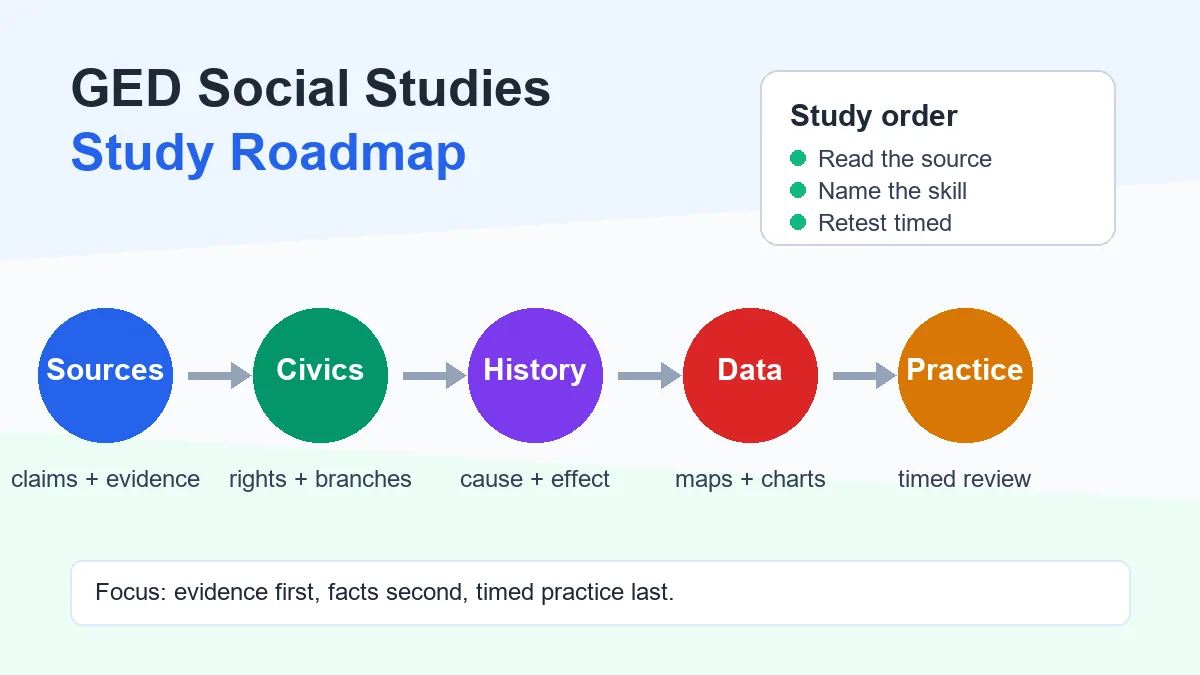 GED Social Studies
Study Roadmap

Study order
Read the source
Name the skill
Retest timed

Sources
claims + evidence

Civics
rights + branches

History
cause + effect

Data
maps + charts

Practice
timed review

Focus: evidence first, facts second, timed practice last.